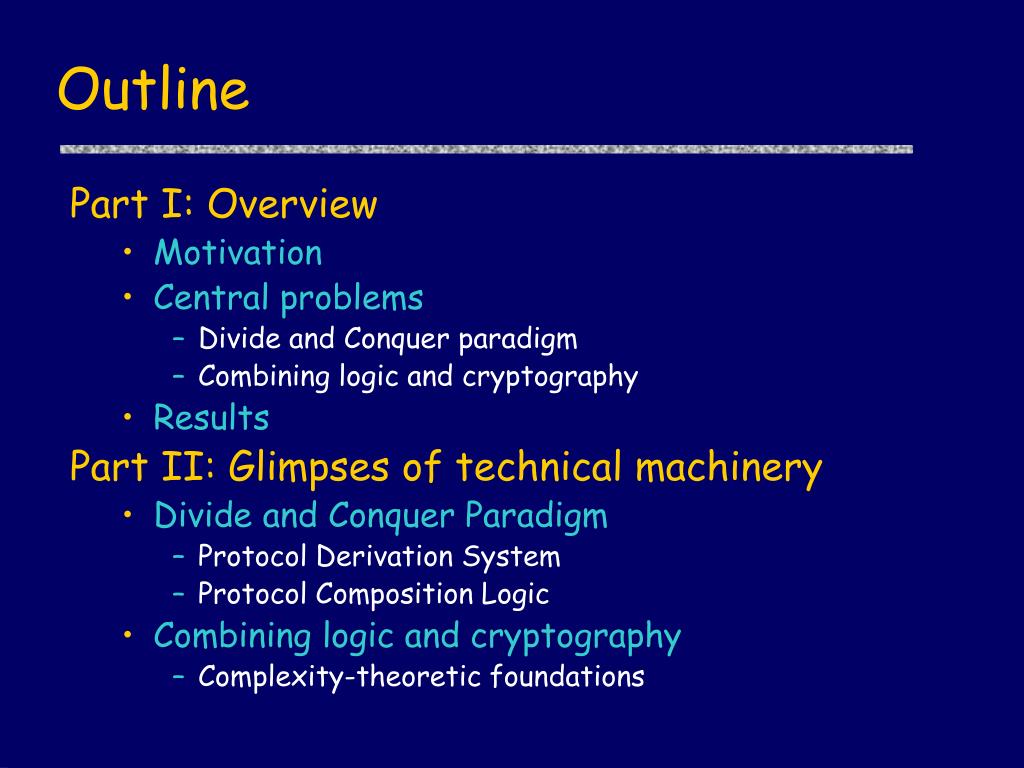 Outline

Part I: Overview
• Motivation
• Central problems
– Divide and Conquer paradigm
– Combining logic and cryptography
• Results

Part II: Glimpses of technical machinery
• Divide and Conquer Paradigm
– Protocol Derivation System
– Protocol Composition Logic
• Combining logic and cryptography
– Complexity-theoretic foundations